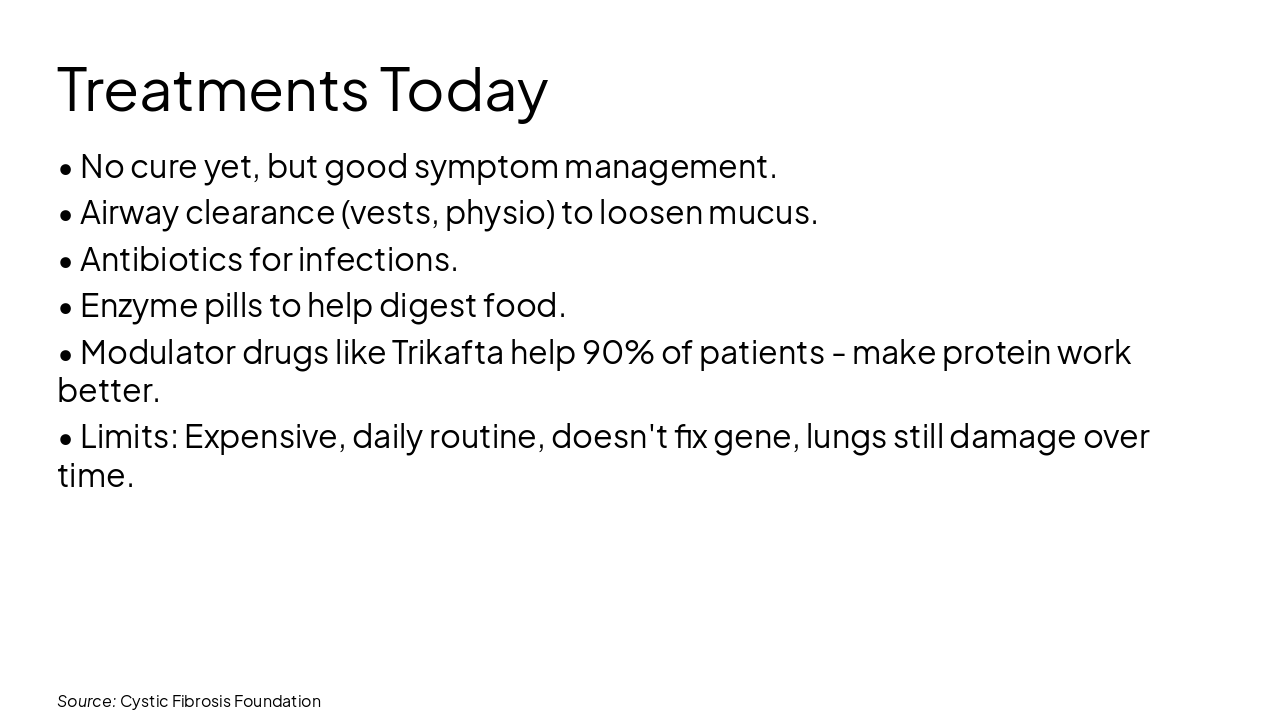 Treatments Today

• No cure yet, but good symptom management.

• Airway clearance (vests, physio) to loosen mucus.

• Antibiotics for infections.

• Enzyme pills to help digest food.

• Modulator drugs like Trikafta help 90% of patients - make protein work better.

• Limits: Expensive, daily routine, doesn't fix gene, lungs still damage over time.

Source: Cystic Fibrosis Foundation